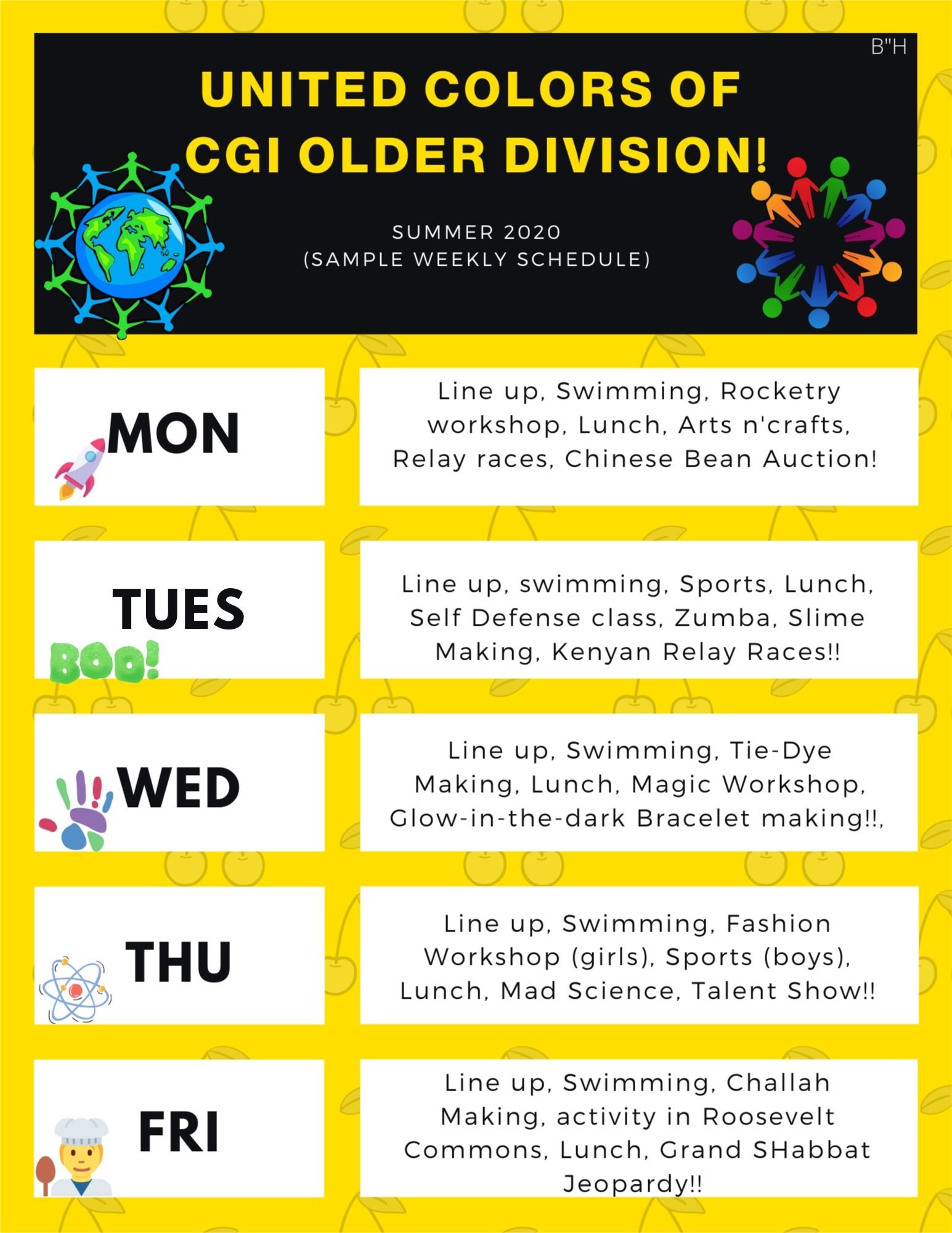 B"H

UNITED COLORS OF CGI OLDER DIVISION!

SUMMER 2020
(SAMPLE WEEKLY SCHEDULE)

MON

Line up, Swimming, Rocketry workshop, Lunch, Arts n'crafts, Relay races, Chinese Bean Auction!

TUES

BOO!

Line up, swimming, Sports, Lunch, Self Defense class, Zumba, Slime Making, Kenyan Relay Races!!

WED

Line up, Swimming, Tie-Dye Making, Lunch, Magic Workshop, Glow-in-the-dark Bracelet making!!,

THU

Line up, Swimming, Fashion Workshop (girls), Sports (boys), Lunch, Mad Science, Talent Show!!

FRI

Line up, Swimming, Challah Making, activity in Roosevelt Commons, Lunch, Grand SHabbat Jeopardy!!